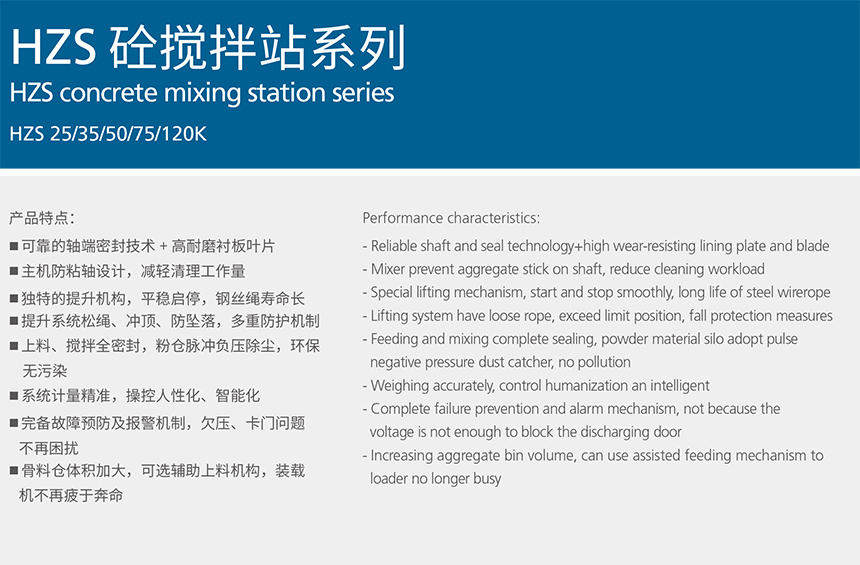 HZS 砼搅拌站系列
HZS concrete mixing station series
HZS 25/35/50/75/120K

产品特点：
■ 可靠的轴端密封技术 + 高耐磨衬板叶片
■ 主机防粘轴设计，减轻清理工作量
■ 独特的提升机构，平稳启停，钢丝绳寿命长
■ 提升系统松绳、冲顶、防坠落，多重防护机制
■ 上料、搅拌全密封，粉仓脉冲负压除尘，环保无污染
■ 系统计量精准，操控人性化、智能化
■ 完备故障预防及报警机制，欠压、卡门问题不再困扰
■ 骨料仓体积加大，可选辅助上料机构，装载机不再疲于奔命

Performance characteristics:
- Reliable shaft and seal technology+high wear-resisting lining plate and blade
- Mixer prevent aggregate stick on shaft, reduce cleaning workload
- Special lifting mechanism, start and stop smoothly, long life of steel wirerope
- Lifting system have loose rope, exceed limit position, fall protection measures
- Feeding and mixing complete sealing, powder material silo adopt pulse negative pressure dust catcher, no pollution
- Weighing accurately, control humanization an intelligent
- Complete failure prevention and alarm mechanism, not because the voltage is not enough to block the discharging door
- Increasing aggregate bin volume, can use assisted feeding mechanism to loader no longer busy